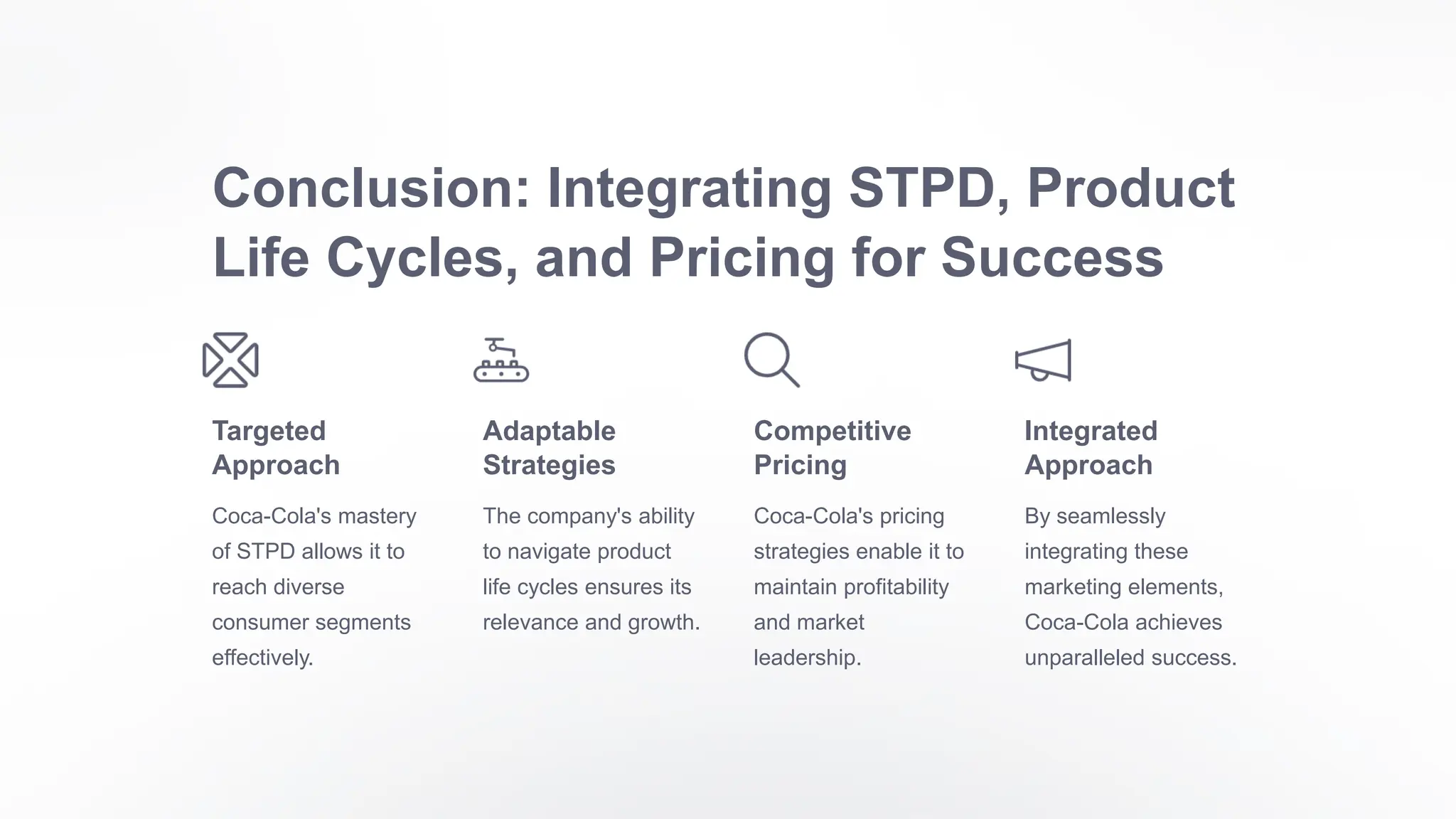 Conclusion: Integrating STPD, Product Life Cycles, and Pricing for Success

Targeted Approach

Coca-Cola's mastery of STPD allows it to reach diverse consumer segments effectively.

Adaptable Strategies

The company's ability to navigate product life cycles ensures its relevance and growth.

Competitive Pricing

Coca-Cola's pricing strategies enable it to maintain profitability and market leadership.

Integrated Approach

By seamlessly integrating these marketing elements, Coca-Cola achieves unparalleled success.